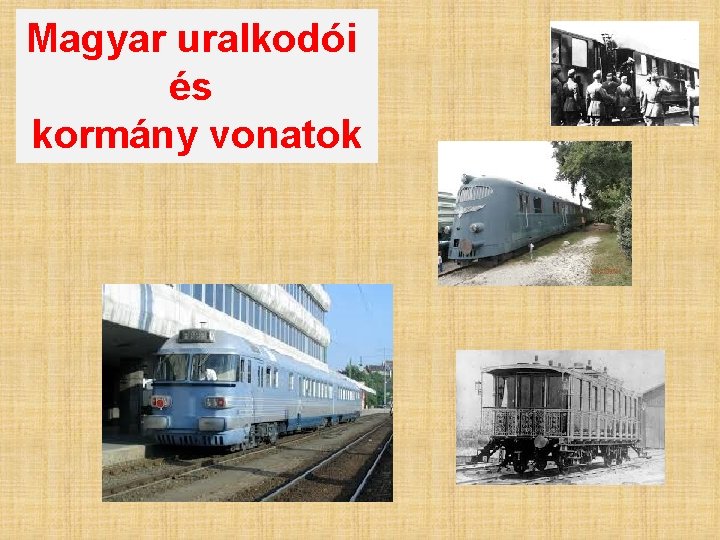 Magyar uralkodói
és
kormány vonatok